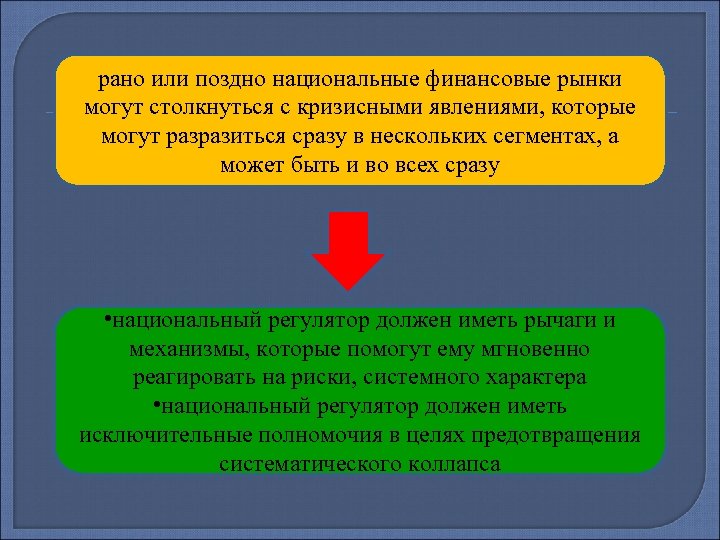 рано или поздно национальные финансовые рынки могут столкнуться с кризисными явлениями, которые могут разразиться сразу в нескольких сегментах, а может быть и во всех сразу

•национальный регулятор должен иметь рычаги и механизмы, которые помогут ему мгновенно реагировать на риски, системного характера
•национальный регулятор должен иметь исключительные полномочия в целях предотвращения систематического коллапса